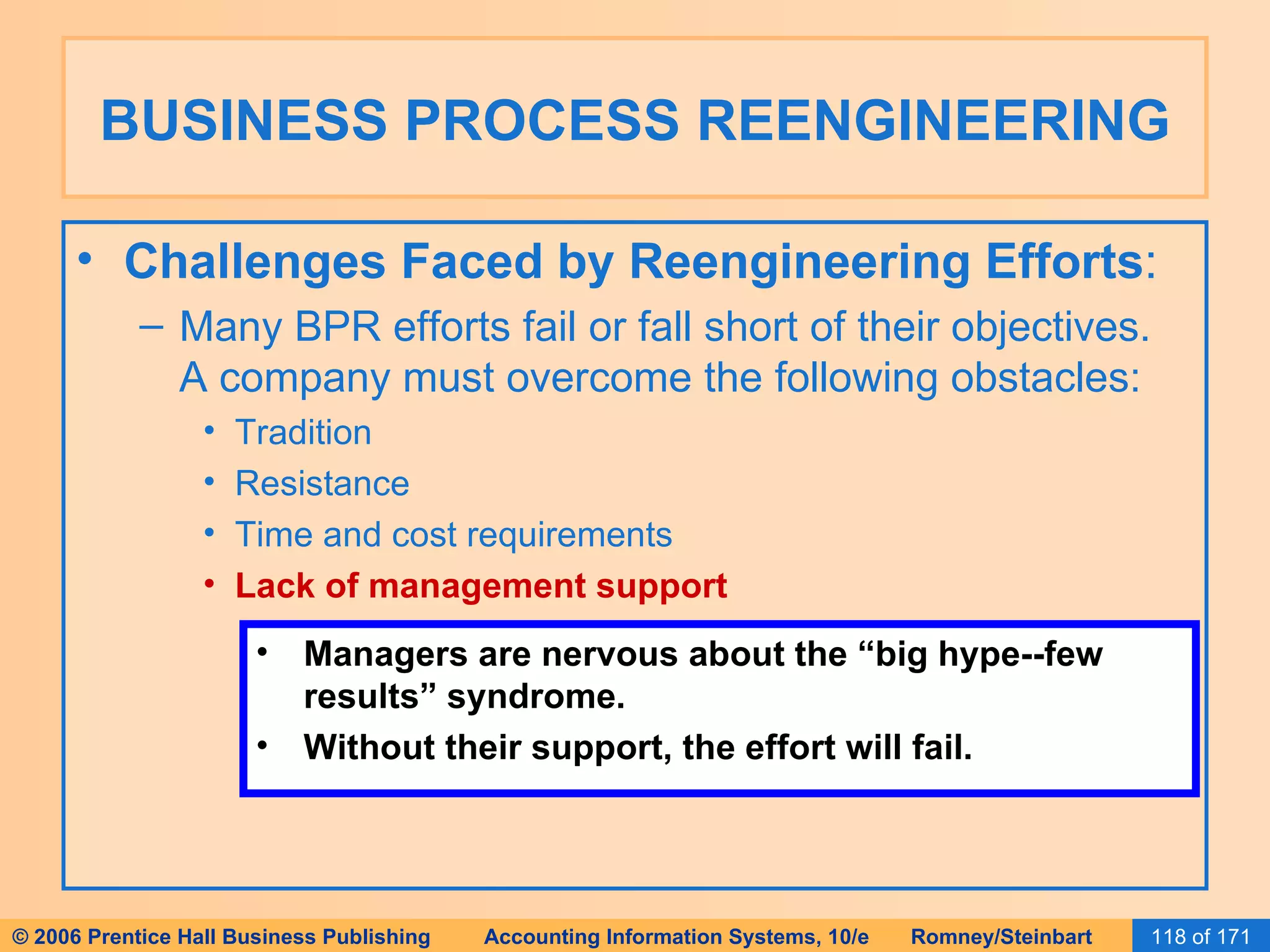 BUSINESS PROCESS REENGINEERING

• Challenges Faced by Reengineering Efforts:

– Many BPR efforts fail or fall short of their objectives. A company must overcome the following obstacles:

• Tradition
• Resistance
• Time and cost requirements
• Lack of management support

• Managers are nervous about the “big hype--few results” syndrome.
• Without their support, the effort will fail.

© 2006 Prentice Hall Business Publishing Accounting Information Systems, 10/e Romney/Steinbart 118 of 171